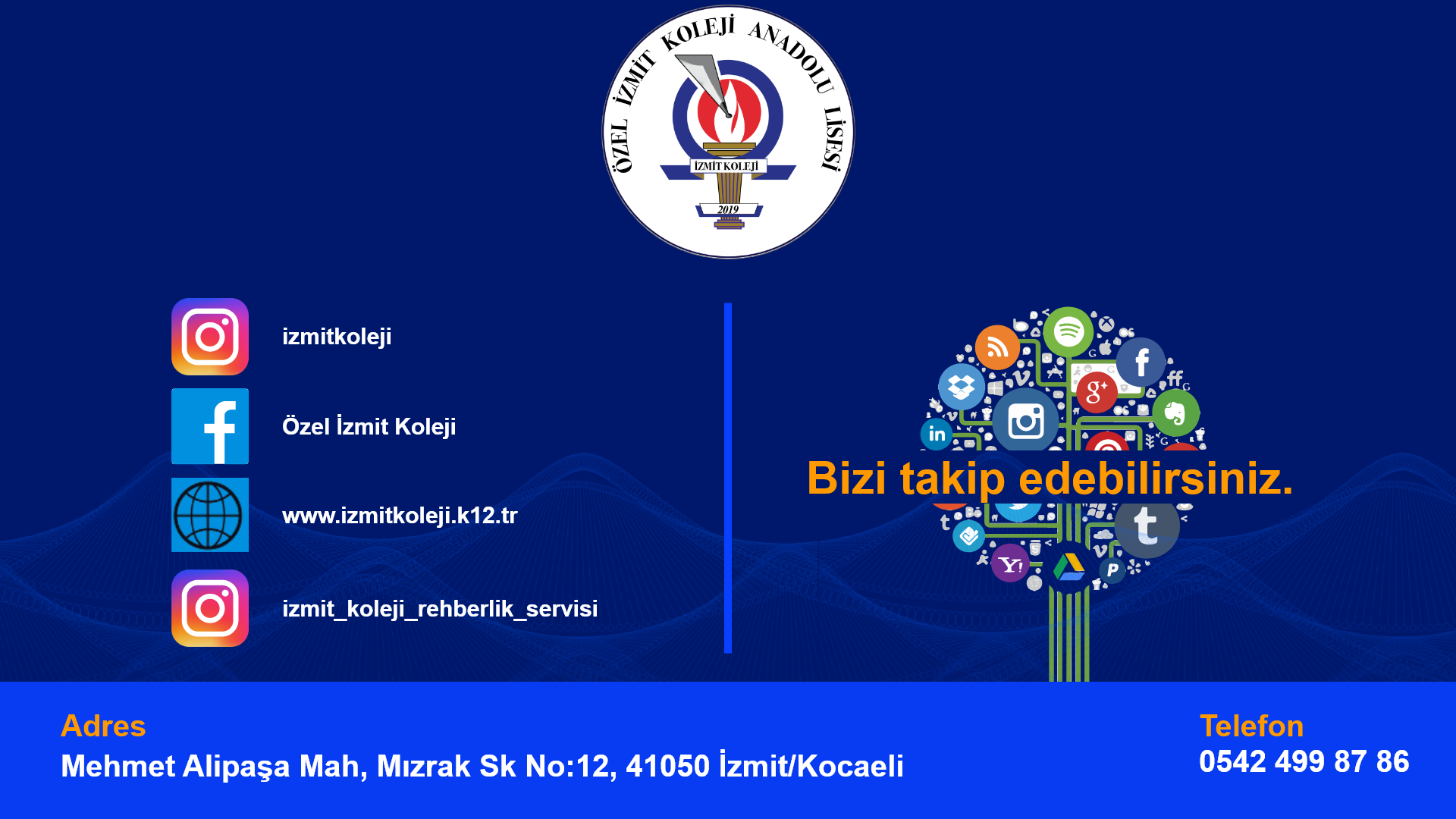 ÖZEL İZMİT KOLEJİ ANADOLU LİSESİ
İZMİT KOLEJİ
2019

izmitkoleji

Özel İzmit Koleji

www.izmitkoleji.k12.tr

izmit_koleji_rehberlik_servisi

Bizi takip edebilirsiniz.

Adres
Mehmet Alipaşa Mah, Mızrak Sk No:12, 41050 İzmit/Kocaeli

Telefon
0542 499 87 86